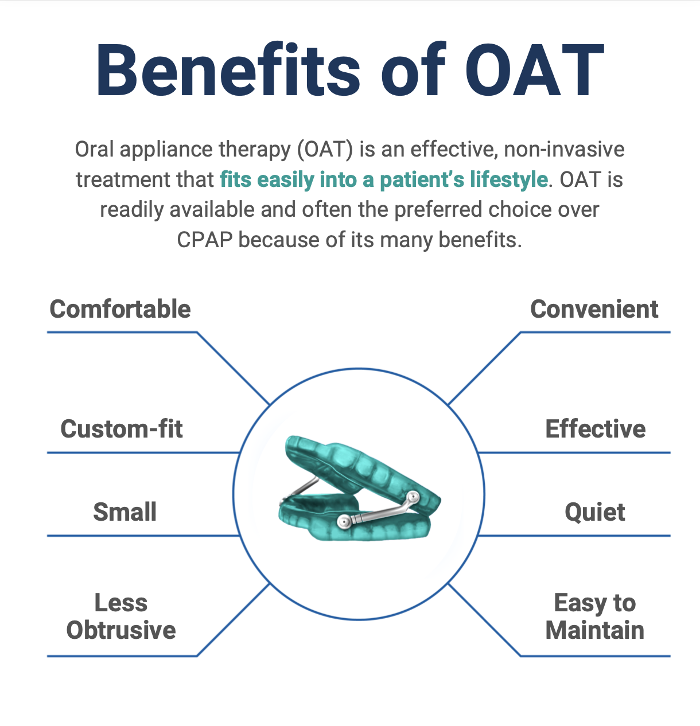 Benefits of OAT

Oral appliance therapy (OAT) is an effective, non-invasive treatment that fits easily into a patient's lifestyle. OAT is readily available and often the preferred choice over CPAP because of its many benefits.

Comfortable

Custom-fit

Small

Less Obtrusive

Convenient

Effective

Quiet

Easy to Maintain